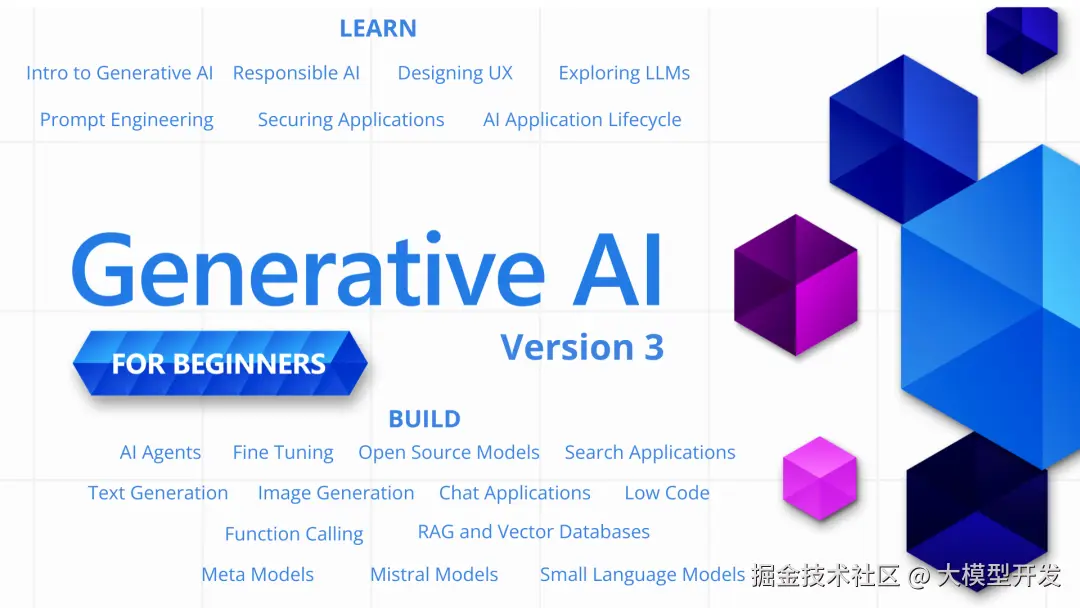 LEARN

Intro to Generative AI Responsible AI Designing UX Exploring LLMs

Prompt Engineering Securing Applications AI Application Lifecycle

Generative AI

FOR BEGINNERS

Version 3

BUILD

AI Agents Fine Tuning Open Source Models Search Applications

Text Generation Image Generation Chat Applications Low Code

Function Calling RAG and Vector Databases

Meta Models Mistral Models Small Language Models

掘金技术社区 @ 大模型开发